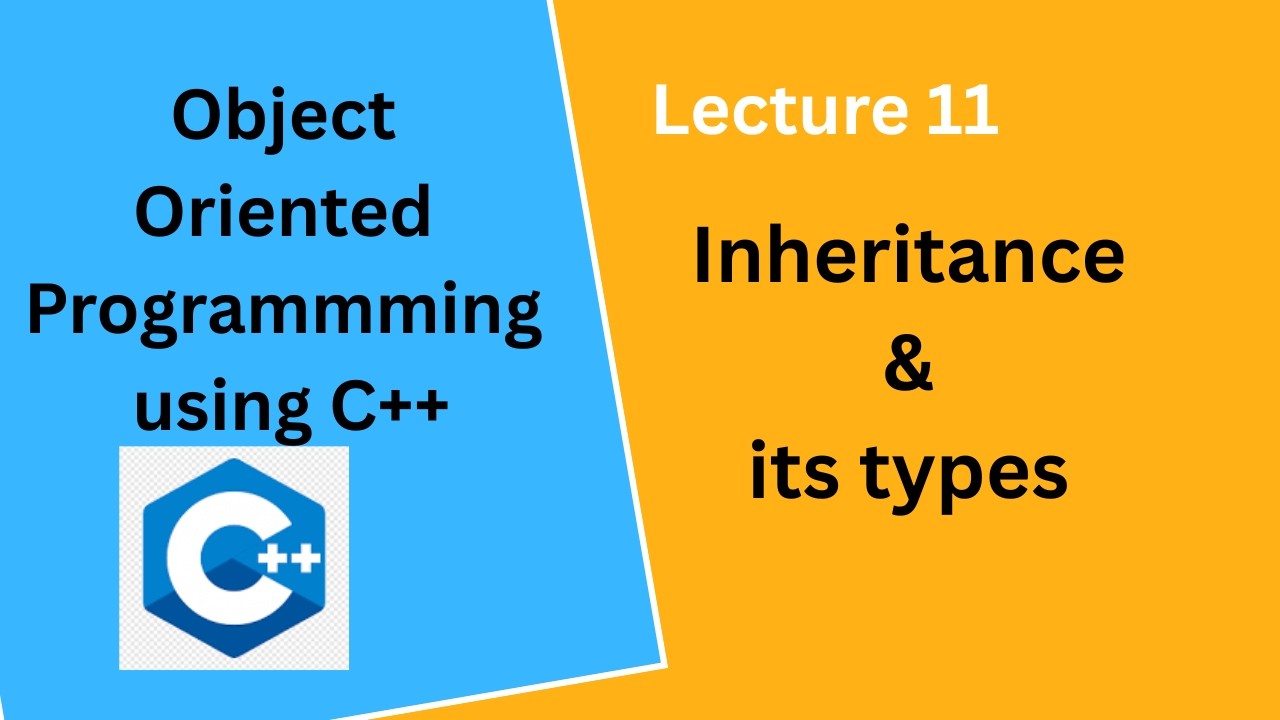 Object Oriented Programmming using C++

C++

Lecture 11

Inheritance
&
its types